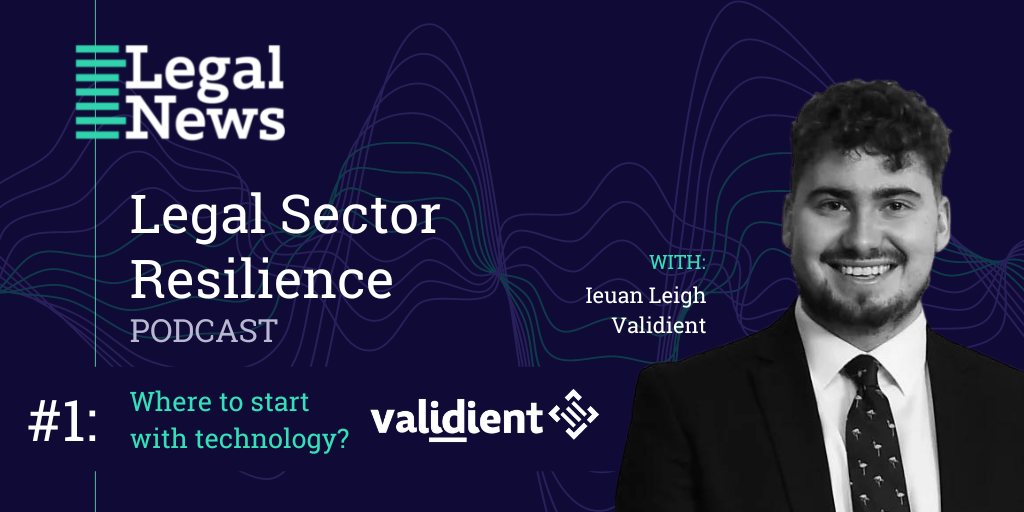 Legal News

Legal Sector Resilience
PODCAST

WITH:
Ieuan Leigh
Validient

#1: Where to start with technology?

validient